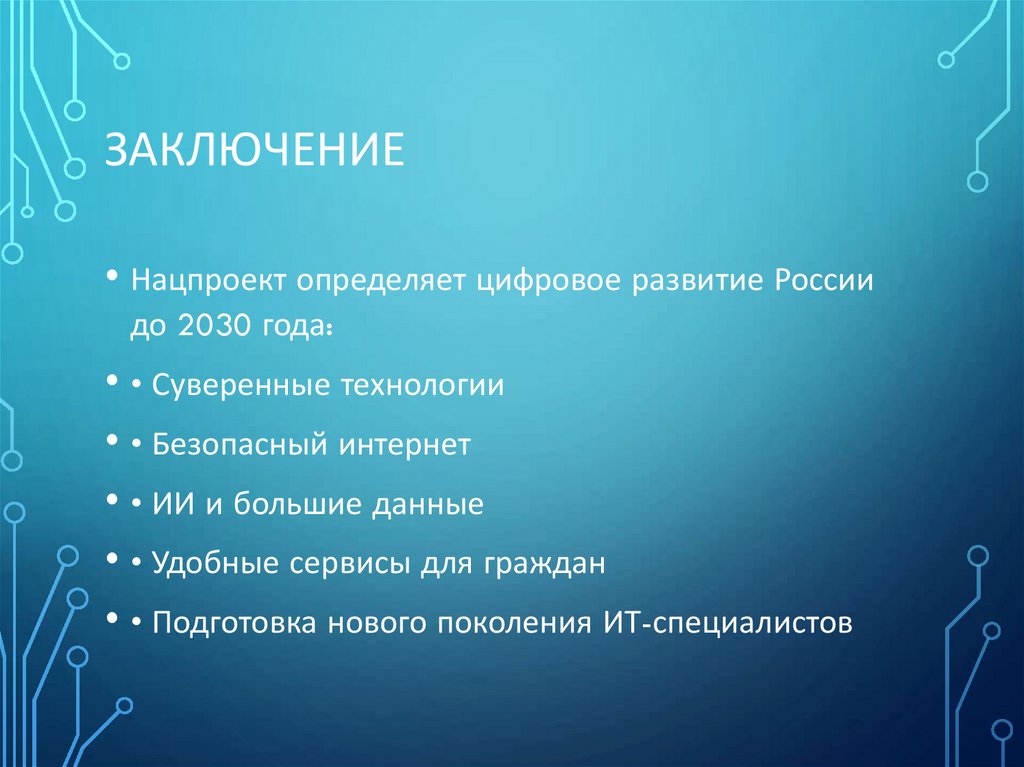 ЗАКЛЮЧЕНИЕ

• Нацпроект определяет цифровое развитие России до 2030 года:

• • Суверенные технологии

• • Безопасный интернет

• • ИИ и большие данные

• • Удобные сервисы для граждан

• • Подготовка нового поколения ИТ-специалистов